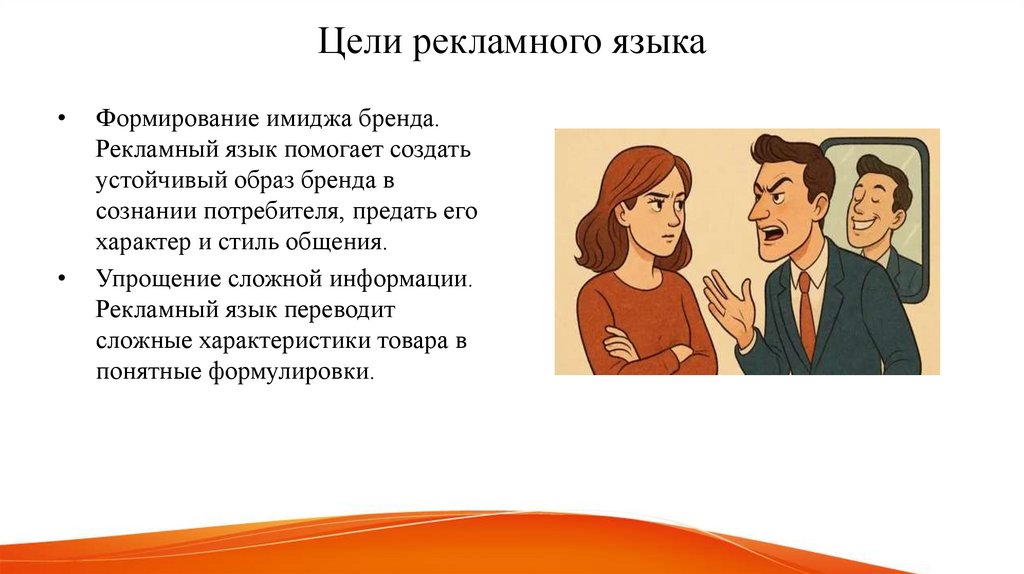 Цели рекламного языка

• Формирование имиджа бренда. Рекламный язык помогает создать устойчивый образ бренда в сознании потребителя, предать его характер и стиль общения.

• Упрощение сложной информации. Рекламный язык переводит сложные характеристики товара в понятные формулировки.